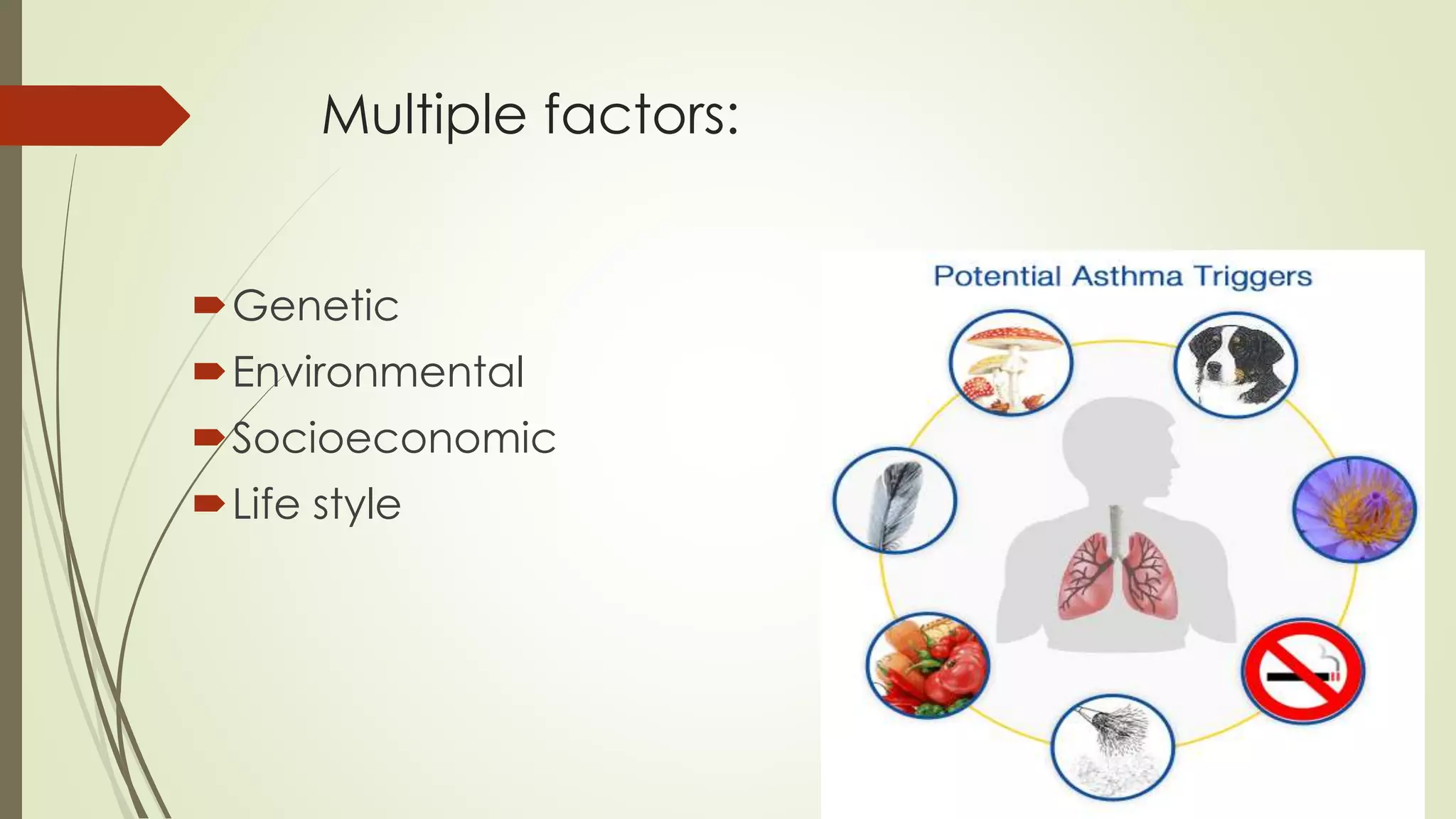 Multiple factors:

Genetic
Environmental
Socioeconomic
Life style

Potential Asthma Triggers